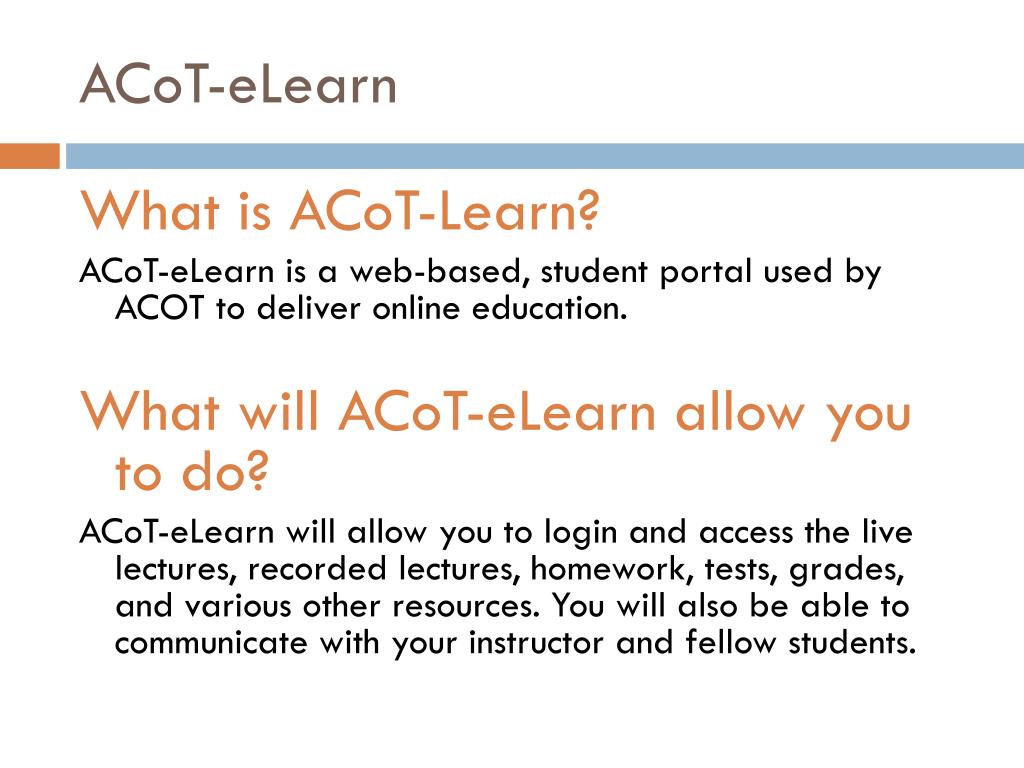 ACoT-eLearn

What is ACoT-Learn?

ACoT-eLearn is a web-based, student portal used by ACOT to deliver online education.

What will ACoT-eLearn allow you to do?

ACoT-eLearn will allow you to login and access the live lectures, recorded lectures, homework, tests, grades, and various other resources. You will also be able to communicate with your instructor and fellow students.